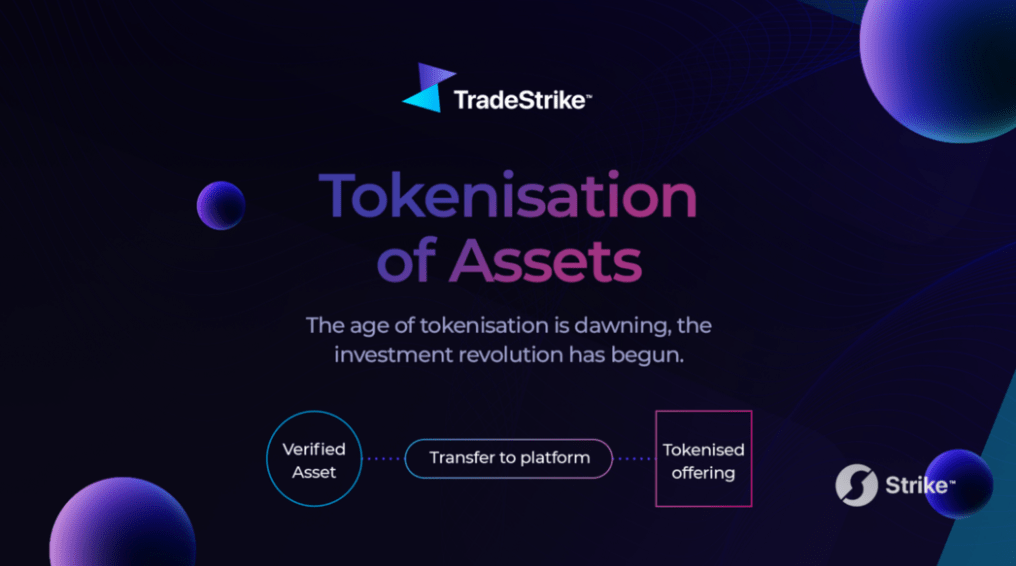 TradeStrike™

Tokenisation of Assets

The age of tokenisation is dawning, the investment revolution has begun.

Verified Asset

Transfer to platform

Tokenised offering

Strike™